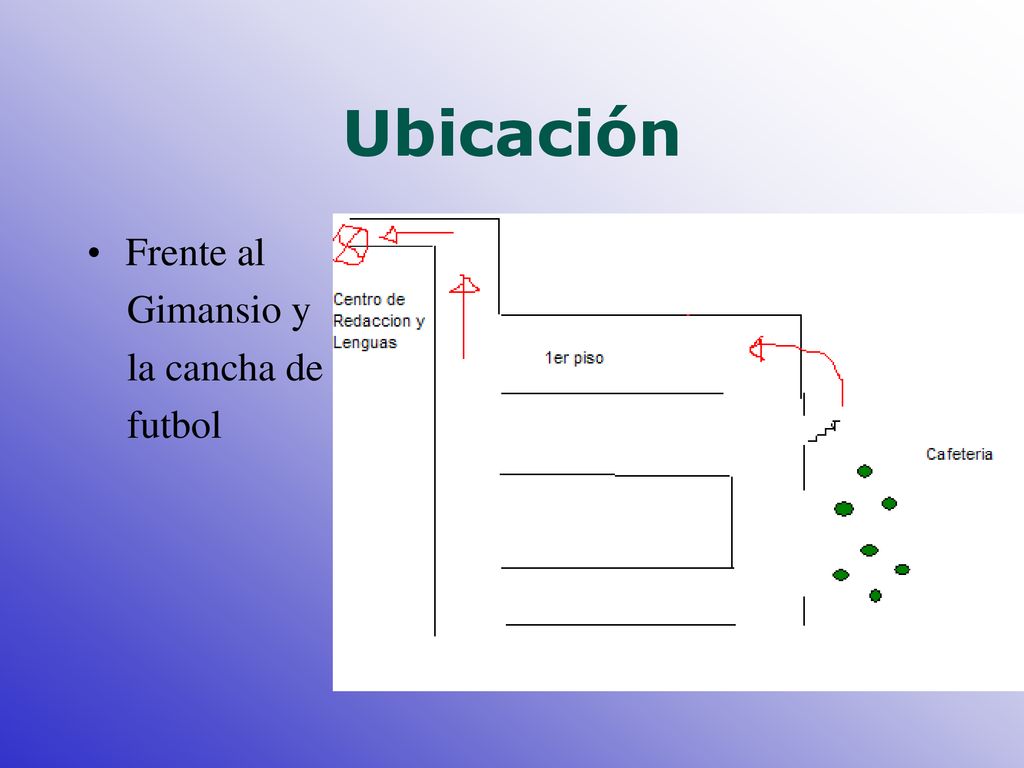 Ubicación

• Frente al Gimansio y la cancha de futbol

Centro de Redaccion y Lenguas

1er piso

Cafeteria